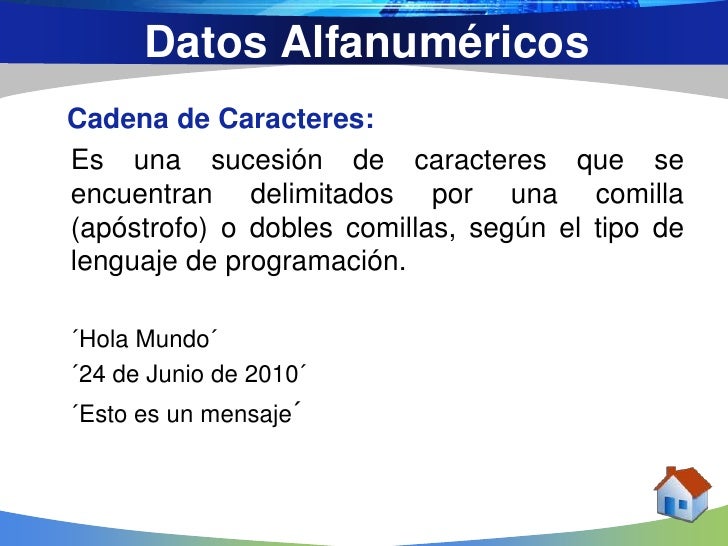 Datos Alfanuméricos

Cadena de Caracteres:

Es una sucesión de caracteres que se encuentran delimitados por una comilla (apóstrofo) o dobles comillas, según el tipo de lenguaje de programación.

´Hola Mundo´

´24 de Junio de 2010´

´Esto es un mensaje´